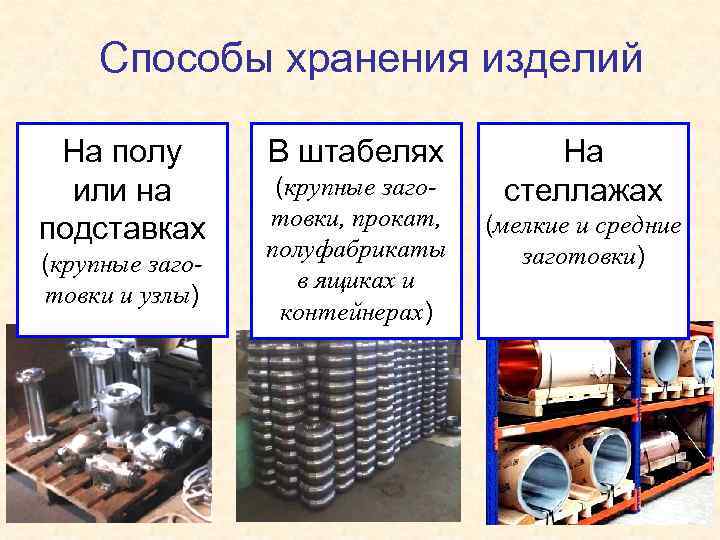 Способы хранения изделий

На полу или на подставках (крупные заготовки и узлы)

В штабелях (крупные заготовки, прокат, полуфабрикаты в ящиках и контейнерах)

На стеллажах (мелкие и средние заготовки)